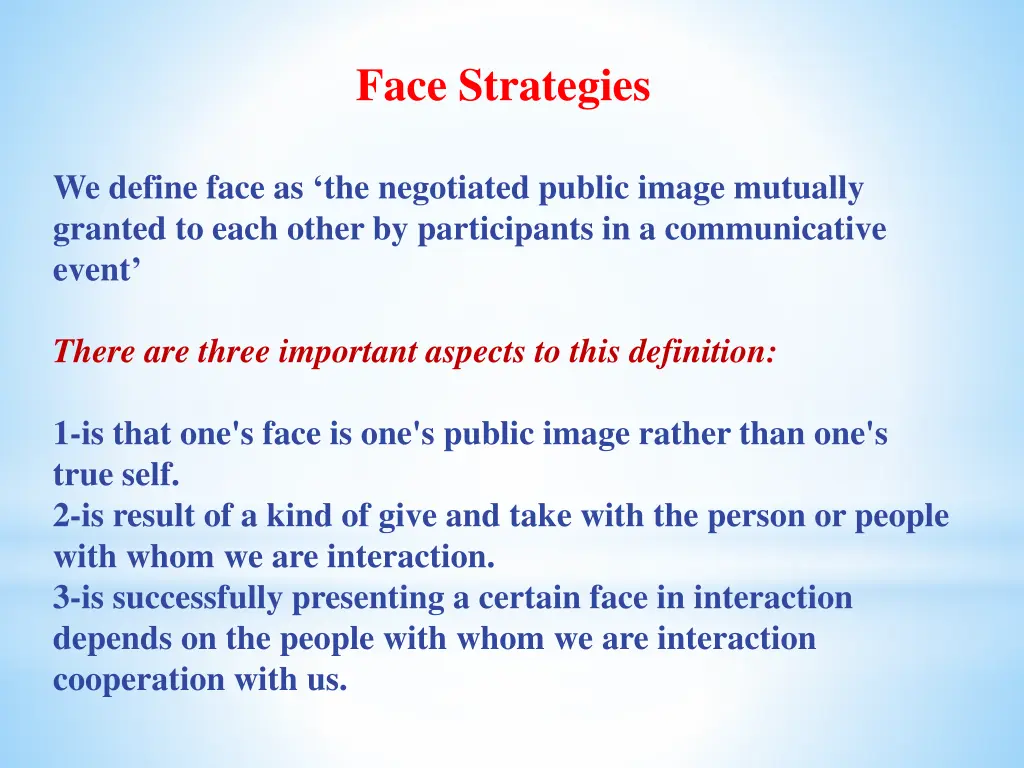 Face Strategies

We define face as ‘the negotiated public image mutually granted to each other by participants in a communicative event’

There are three important aspects to this definition:

1-is that one's face is one's public image rather than one's true self.
2-is result of a kind of give and take with the person or people with whom we are interaction.
3-is successfully presenting a certain face in interaction depends on the people with whom we are interaction cooperation with us.